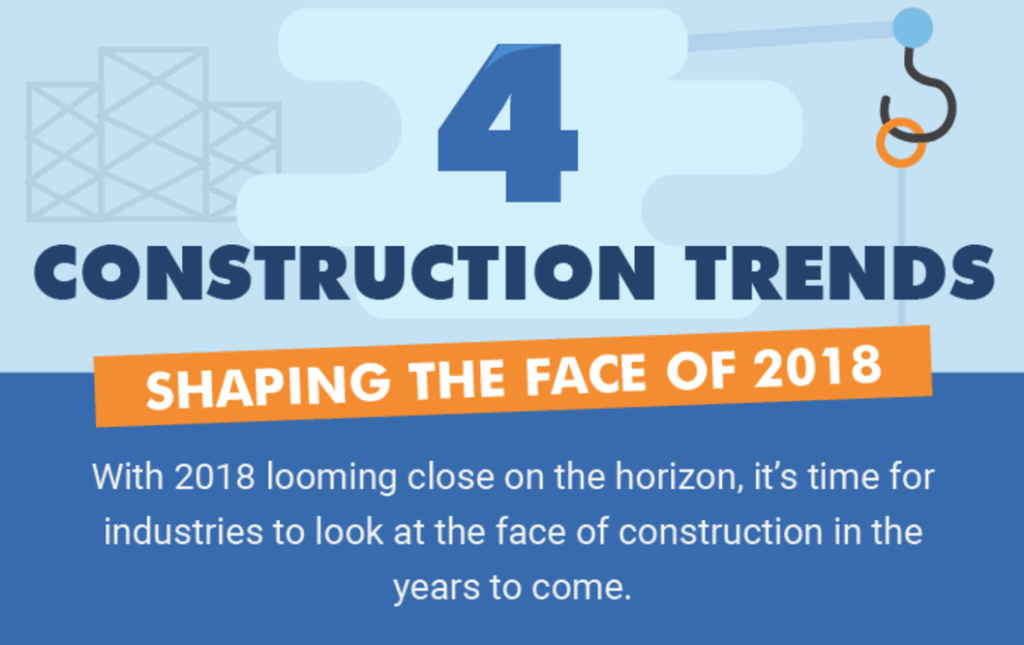 4
CONSTRUCTION TRENDS
SHAPING THE FACE OF 2018

With 2018 looming close on the horizon, it's time for industries to look at the face of construction in the years to come.